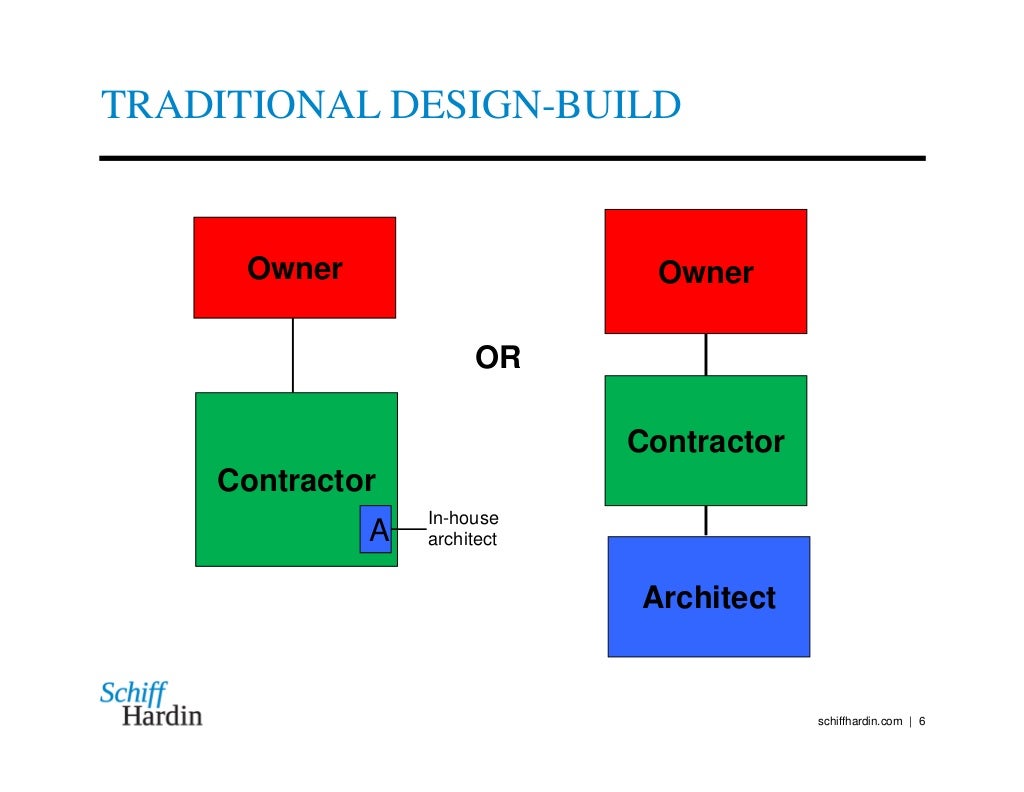 TRADITIONAL DESIGN-BUILD

Owner

Contractor

A

In-house architect

OR

Owner

Contractor

Architect

Schiff Hardin

schiffhardin.com | 6